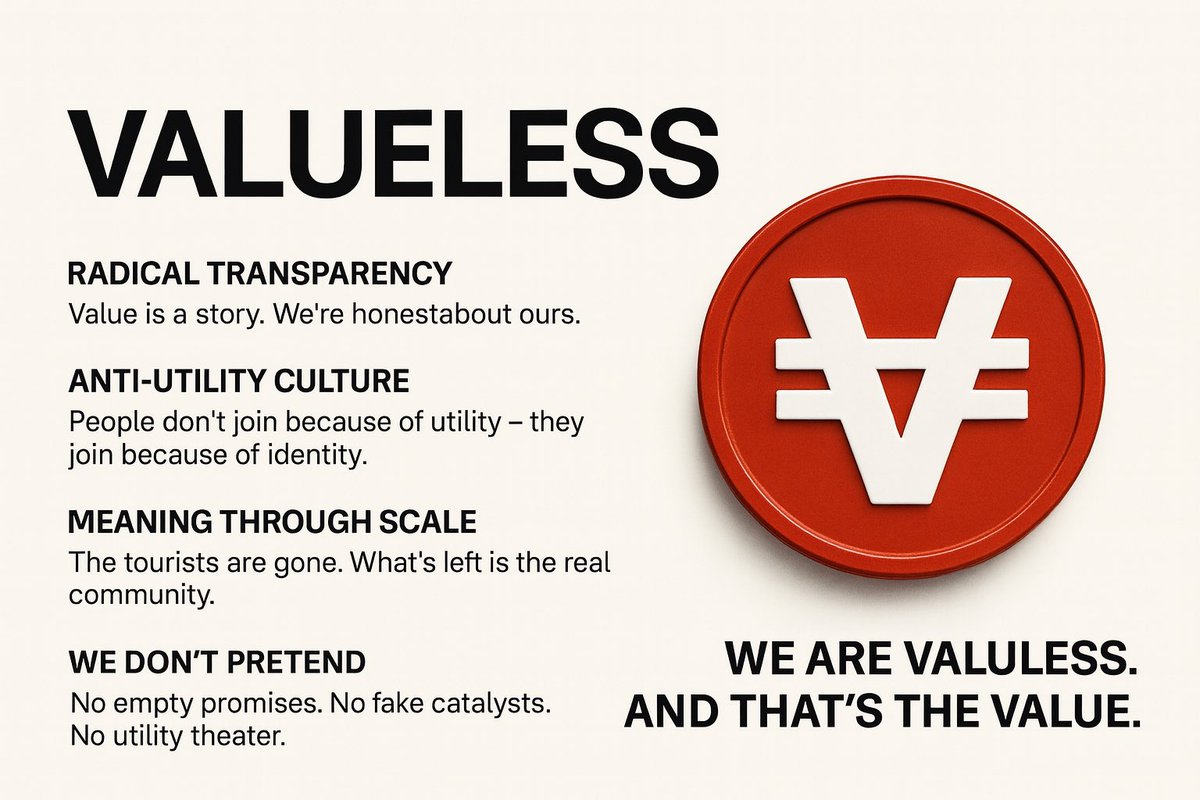 VALUELESS

RADICAL TRANSPARENCY
Value is a story. We're honestabout ours.

ANTI-UTILITY CULTURE
People don't join because of utility – they join because of identity.

MEANING THROUGH SCALE
The tourists are gone. What's left is the real community.

WE DON'T PRETEND
No empty promises. No fake catalysts. No utility theater.

WE ARE VALULESS.
AND THAT'S THE VALUE.